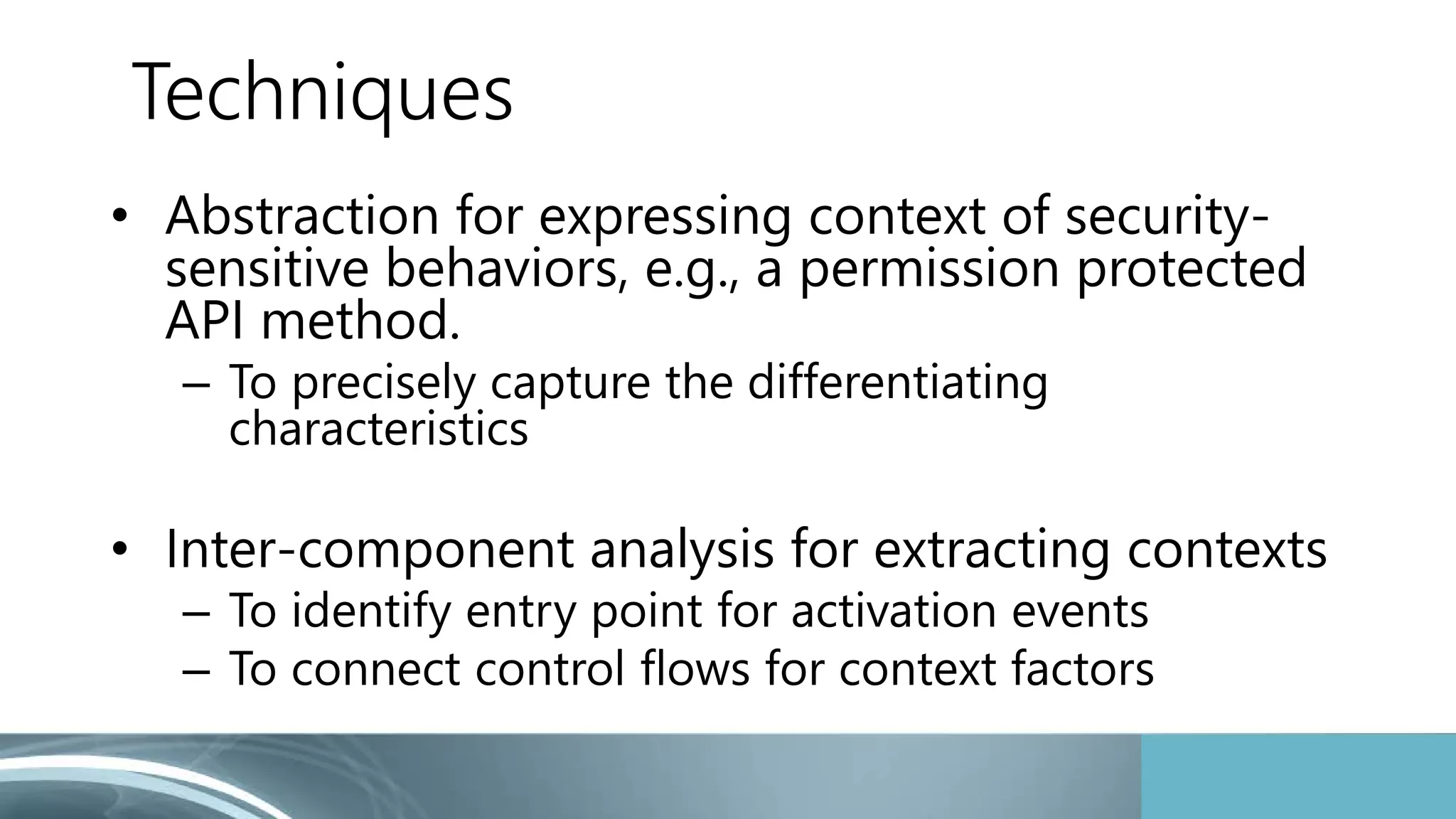 Techniques

• Abstraction for expressing context of security-sensitive behaviors, e.g., a permission protected API method.
– To precisely capture the differentiating characteristics

• Inter-component analysis for extracting contexts
– To identify entry point for activation events
– To connect control flows for context factors